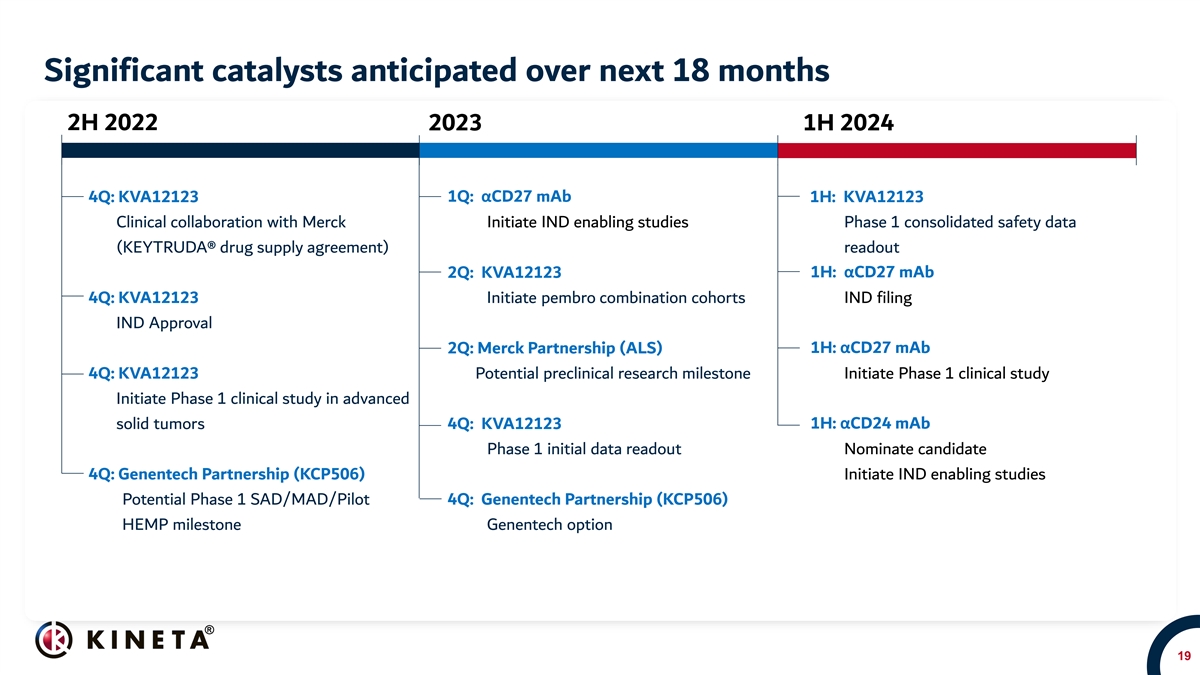 Significant catalysts anticipated over next 18 months

2H 2022

4Q: KVA12123
Clinical collaboration with Merck (KEYTRUDA® drug supply agreement)

4Q: KVA12123
IND Approval

4Q: KVA12123
Initiate Phase 1 clinical study in advanced solid tumors

4Q: Genentech Partnership (KCP506)
Potential Phase 1 SAD/MAD/Pilot HEMP milestone

2023

1Q: αCD27 mAb
Initiate IND enabling studies

2Q: KVA12123
Initiate pembro combination cohorts

2Q: Merck Partnership (ALS)
Potential preclinical research milestone

4Q: KVA12123
Phase 1 initial data readout

4Q: Genentech Partnership (KCP506)
Genentech option

1H 2024

1H: KVA12123
Phase 1 consolidated safety data readout

1H: αCD27 mAb
IND filing

1H: αCD27 mAb
Initiate Phase 1 clinical study

1H: αCD24 mAb
Nominate candidate
Initiate IND enabling studies

KINETA®

19